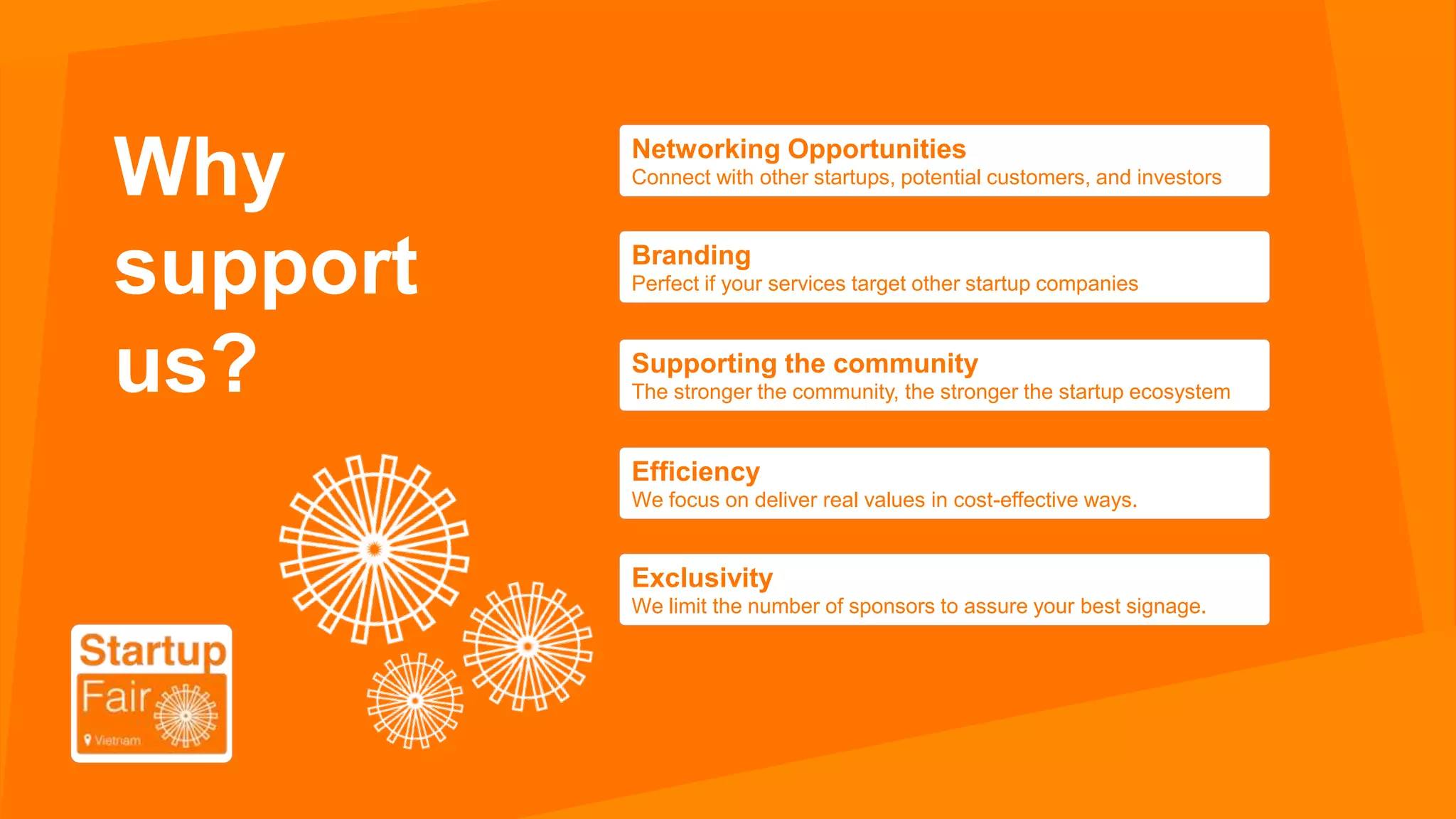 Why support us?

Networking Opportunities
Connect with other startups, potential customers, and investors

Branding
Perfect if your services target other startup companies

Supporting the community
The stronger the community, the stronger the startup ecosystem

Efficiency
We focus on deliver real values in cost-effective ways.

Exclusivity
We limit the number of sponsors to assure your best signage.

Startup Fair
Vietnam